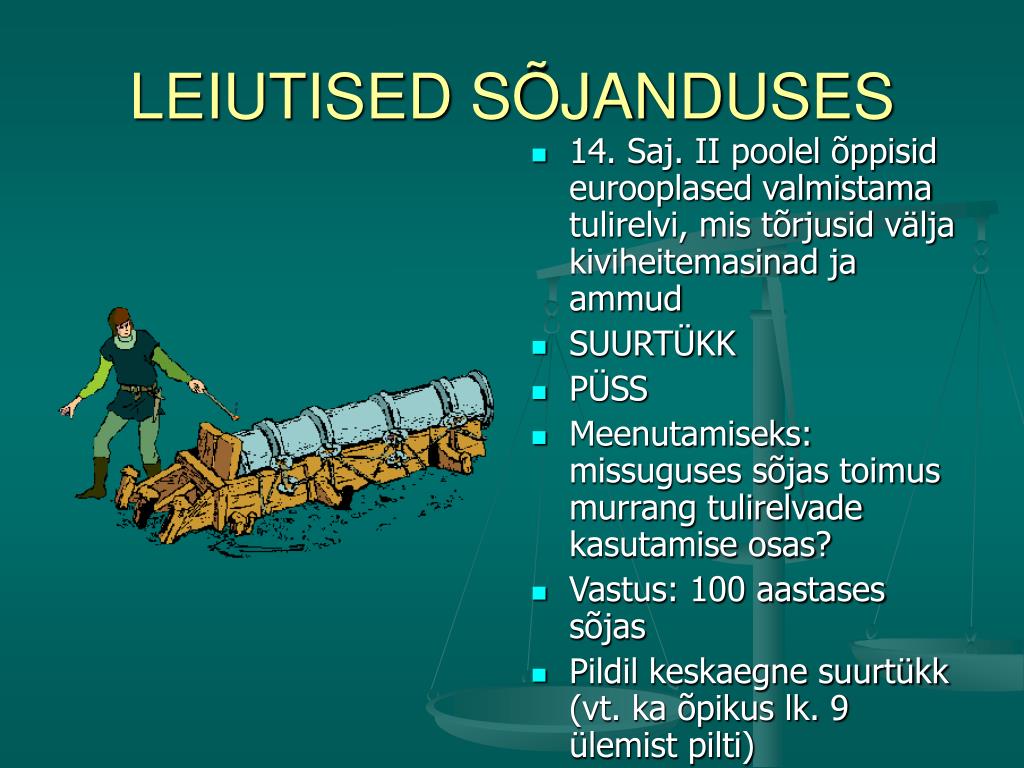 LEIUTISED SÕJANDUSES

- 14. Saj. II poolel õppisid eurooplased valmistama tulirelvi, mis tõrjusid välja kiviheitemasinad ja ammud
- SUURTÜKK
- PÜSS
- Meenutamiseks: missuguses sõjas toimus murrang tulirelvade kasutamise osas?
- Vastus: 100 aastases sõjas
- Pildil keskaegne suurtükk (vt. ka õpikus lk. 9 ülemist pilti)